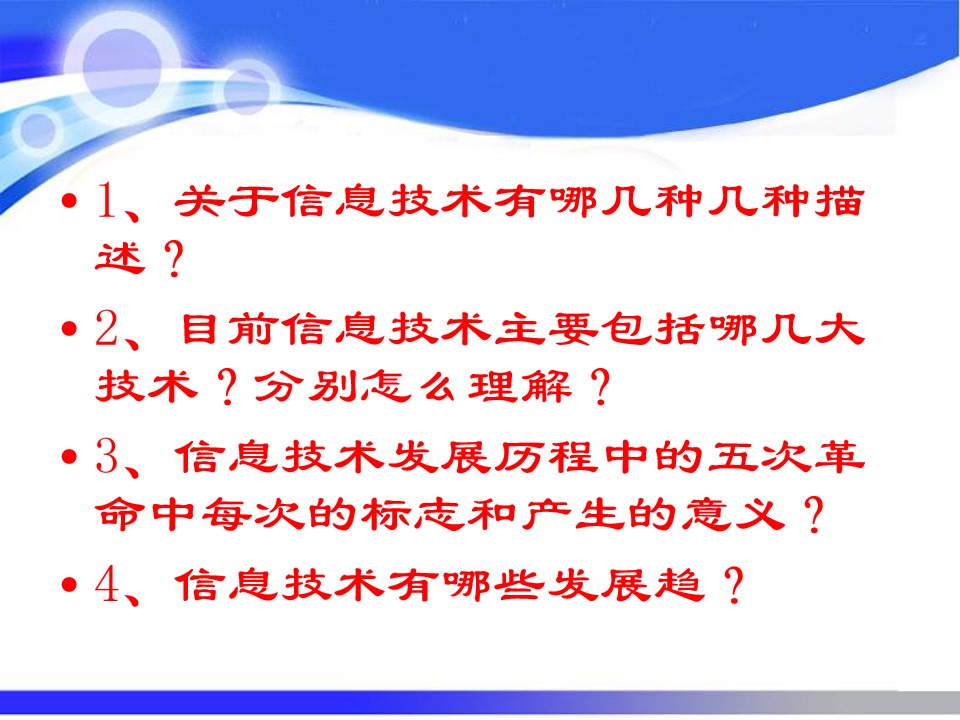 • 1、关于信息技术有哪几种几种描述？

• 2、目前信息技术主要包括哪几大技术？分别怎么理解？

• 3、信息技术发展历程中的五次革命中每次的标志和产生的意义？

• 4、信息技术有哪些发展趋？